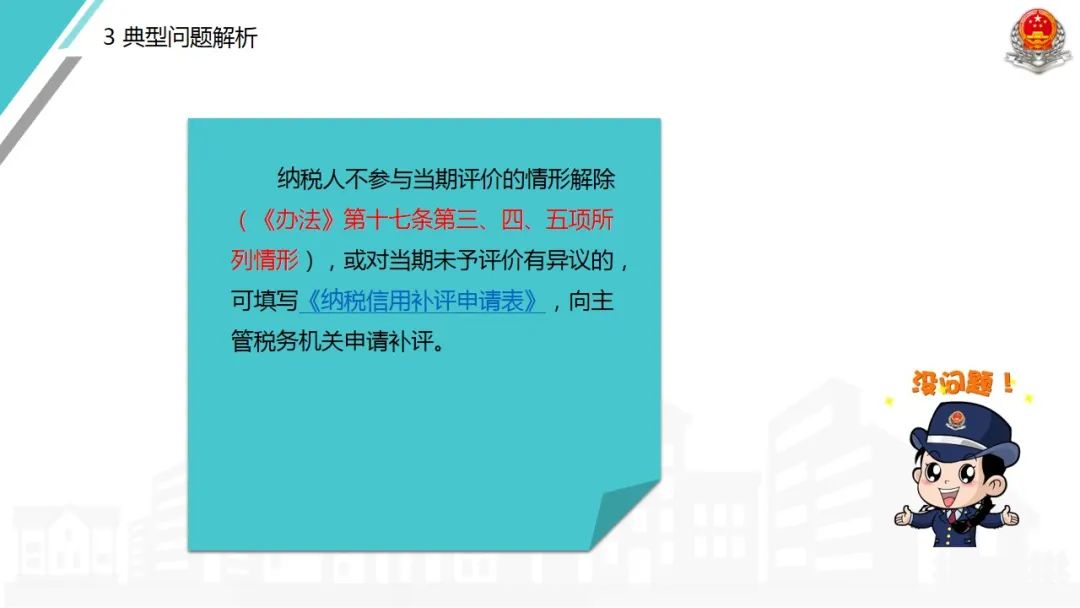 3 典型问题解析

纳税人不参与当期评价的情形解除（《办法》第十七条第三、四、五项所列情形），或对当期未予评价有异议的，可填写《纳税信用补评申请表》，向主管税务机关申请补评。

没问题！